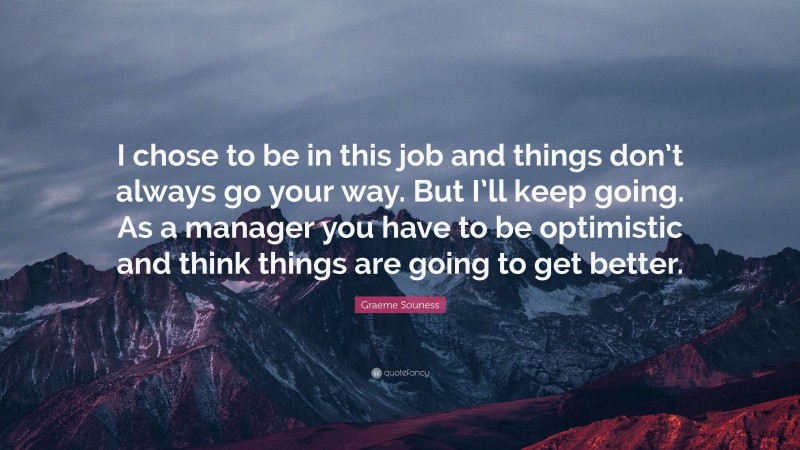 I chose to be in this job and things don't always go your way. But I'll keep going. As a manager you have to be optimistic and think things are going to get better.

Graeme Souness

quotefancy